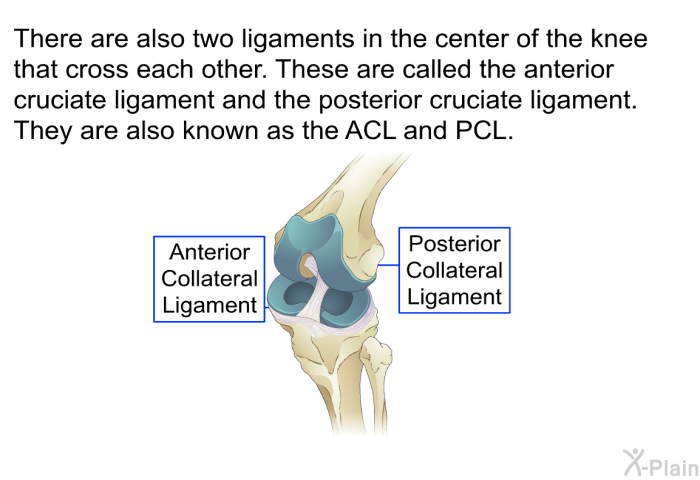 There are also two ligaments in the center of the knee that cross each other. These are called the anterior cruciate ligament and the posterior cruciate ligament. They are also known as the ACL and PCL.

Anterior Collateral Ligament

Posterior Collateral Ligament

X-Plain